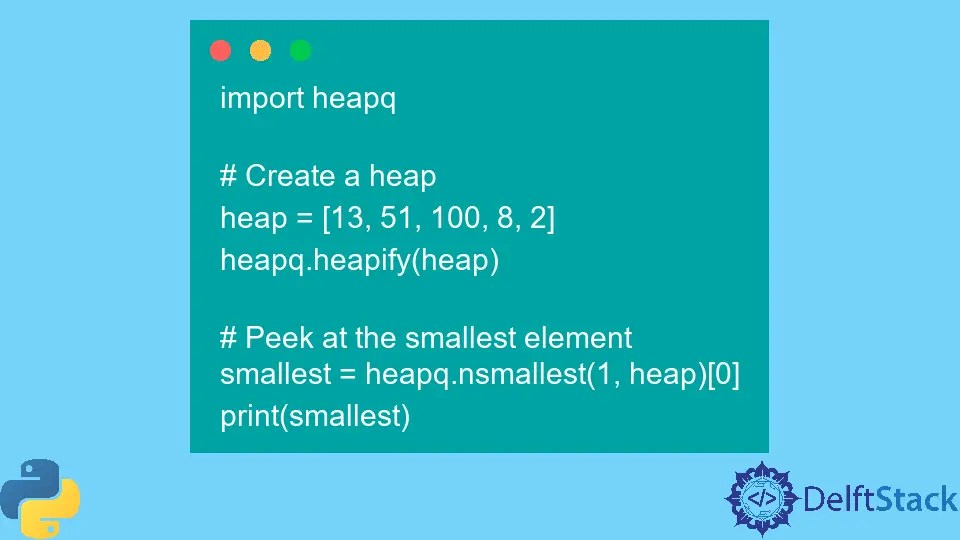 import heapq

# Create a heap
heap = [13, 51, 100, 8, 2]
heapq.heapify(heap)

# Peek at the smallest element
smallest = heapq.nsmallest(1, heap)[0]
print(smallest)

</> DelftStack